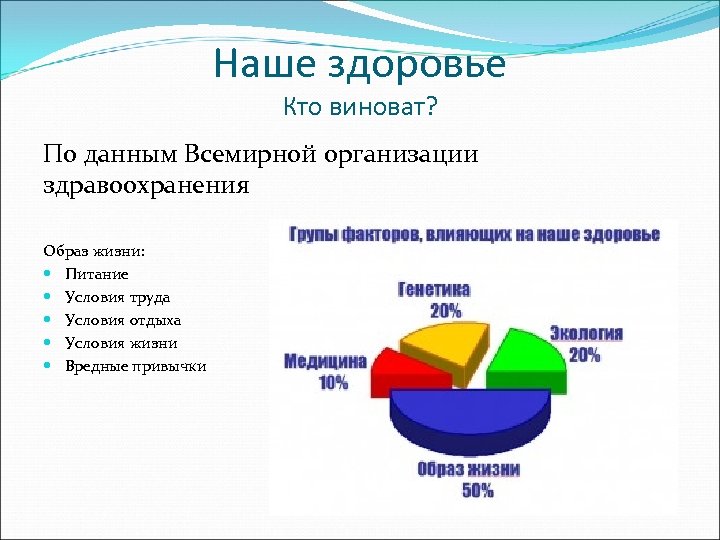 Наше здоровье
Кто виноват?

По данным Всемирной организации здравоохранения

Образ жизни:
- Питание
- Условия труда
- Условия отдыха
- Условия жизни
- Вредные привычки

Групы факторов, влияющих на наше здоровье

Генетика
20%

Экология
20%

Медицина
10%

Образ жизни
50%